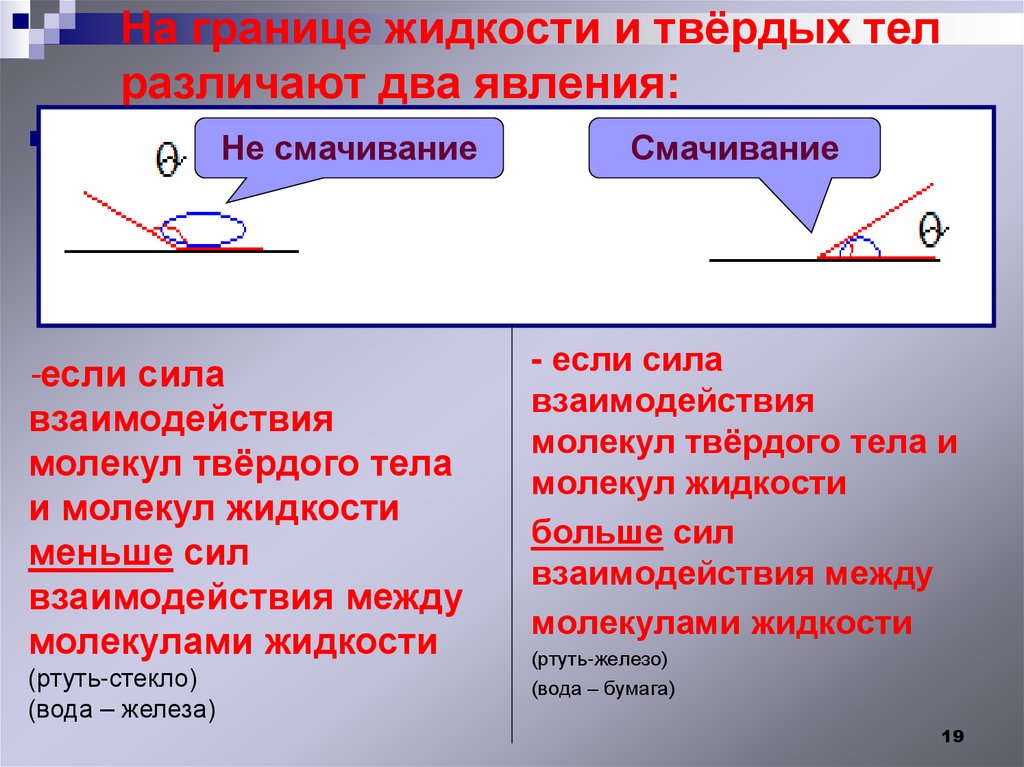 На границе жидкости и твёрдых тел различают два явления:

Не смачивание

Смачивание

$\theta$

$\theta$

-если сила взаимодействия молекул твёрдого тела и молекул жидкости меньше сил взаимодействия между молекулами жидкости
(ртуть-стекло)
(вода – железа)

- если сила взаимодействия молекул твёрдого тела и молекул жидкости больше сил взаимодействия между молекулами жидкости
(ртуть-железо)
(вода – бумага)

19